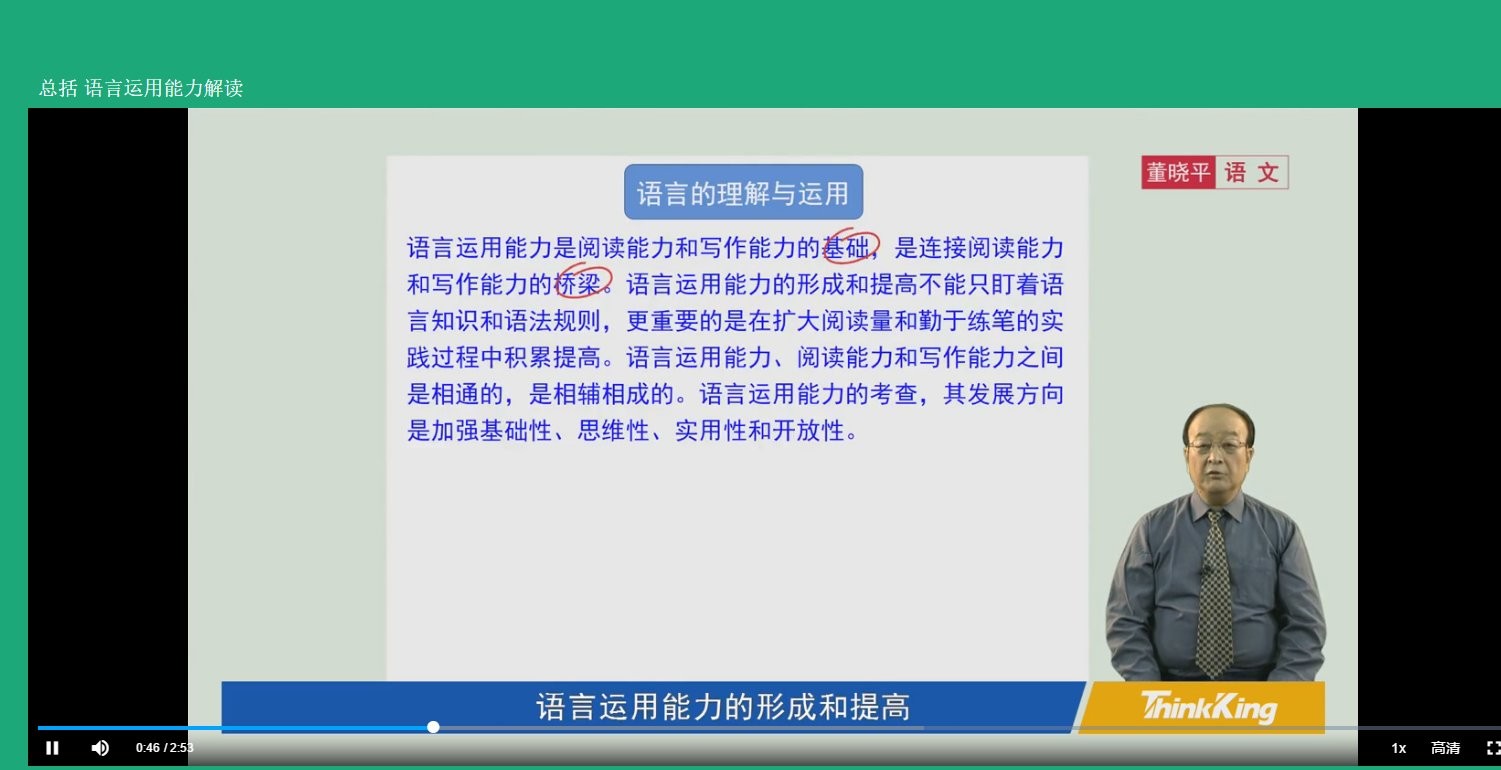 总括 语言运用能力解读

语言的理解与运用

董晓平 语文

语言运用能力是阅读能力和写作能力的基础，是连接阅读能力和写作能力的桥梁。语言运用能力的形成和提高不能只盯着语言知识和语法规则，更重要的是在扩大阅读量和勤于练笔的实践过程中积累提高。语言运用能力、阅读能力和写作能力之间是相通的，是相辅相成的。语言运用能力的考查，其发展方向是加强基础性、思维性、实用性和开放性。

语言运用能力的形成和提高

ThinkKing

0:46 / 2:53

1x

高清